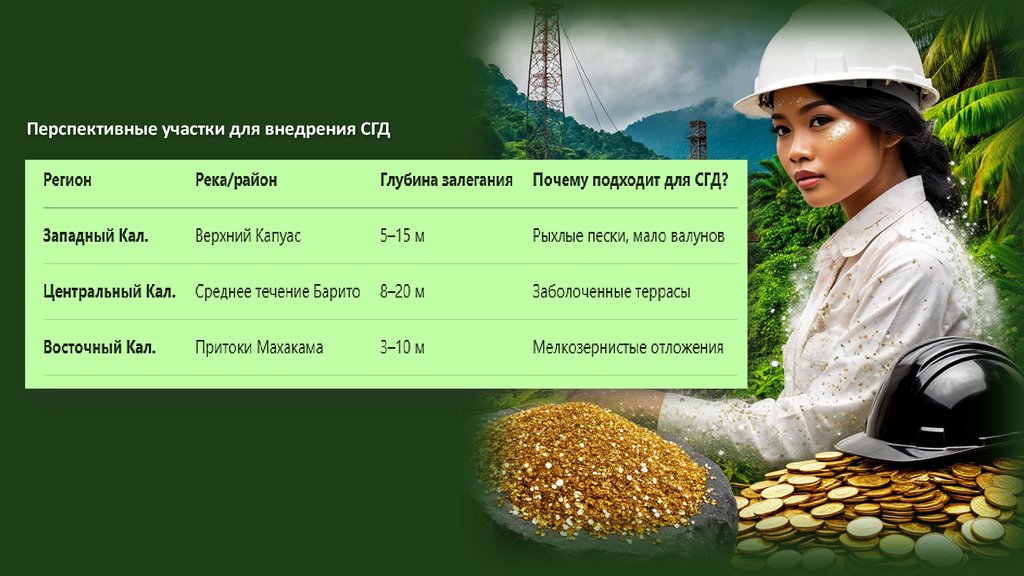 Перспективные участки для внедрения СГД

| Регион | Река/район | Глубина залегания | Почему подходит для СГД? |
|---|---|---|---|
| Западный Кал. | Верхний Капуас | 5–15 м | Рыхлые пески, мало валунов |
| Центральный Кал. | Среднее течение Барито | 8–20 м | Заболоченные террасы |
| Восточный Кал. | Притоки Махакама | 3–10 м | Мелкозернистые отложения |